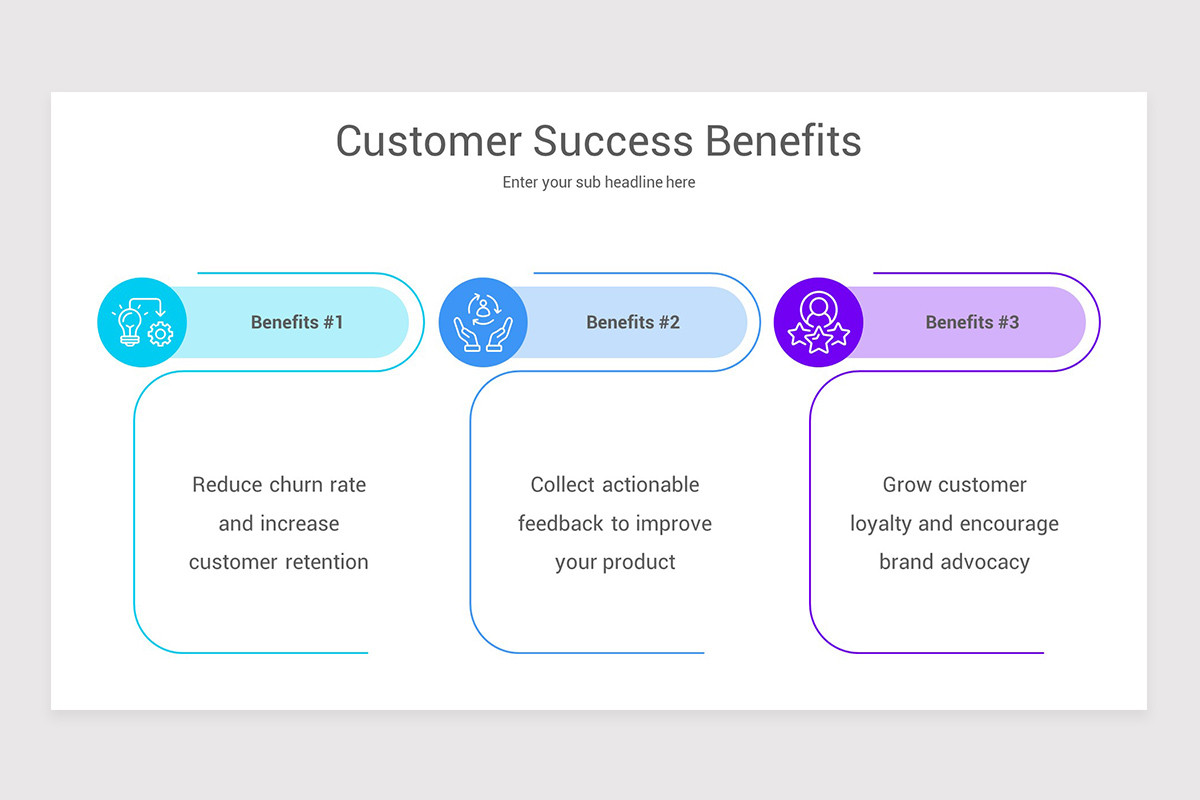 Customer Success Benefits

Enter your sub headline here

Benefits #1

Reduce churn rate and increase customer retention

Benefits #2

Collect actionable feedback to improve your product

Benefits #3

Grow customer loyalty and encourage brand advocacy